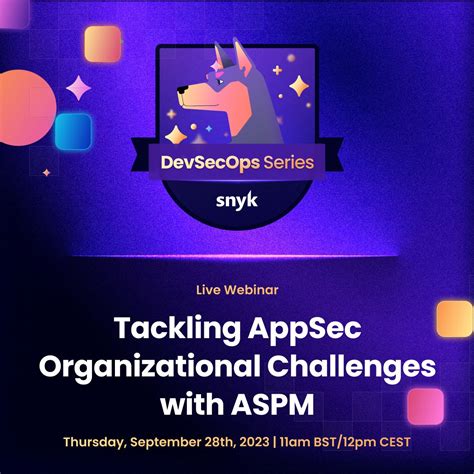 DevSecOps Series

snyk

Live Webinar

Tackling AppSec Organizational Challenges with ASPM

Thursday, September 28th, 2023 | 11am BST/12pm CEST